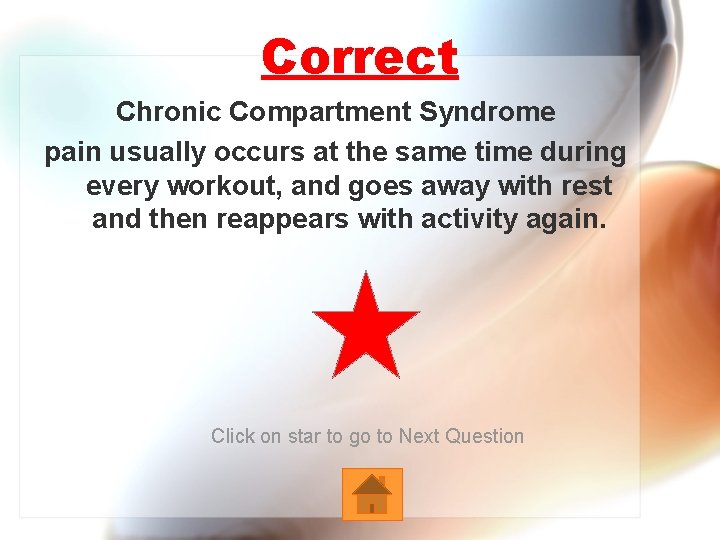 Correct

Chronic Compartment Syndrome

pain usually occurs at the same time during every workout, and goes away with rest and then reappears with activity again.

Click on star to go to Next Question